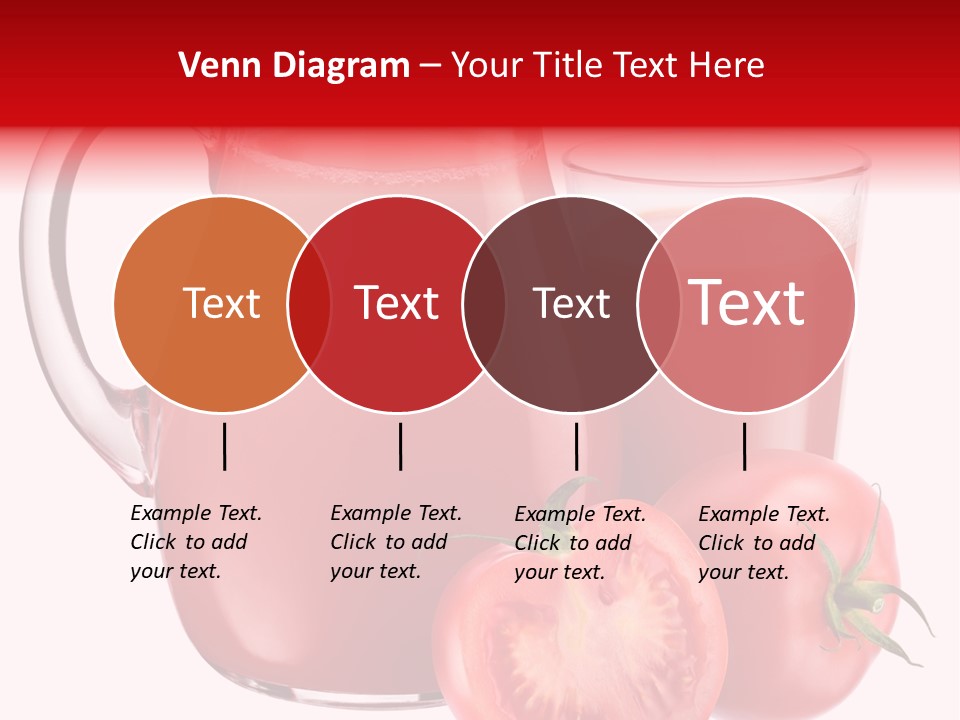 Venn Diagram – Your Title Text Here

Text

Text

Text

Text

Example Text. Click to add your text.

Example Text. Click to add your text.

Example Text. Click to add your text.

Example Text. Click to add your text.